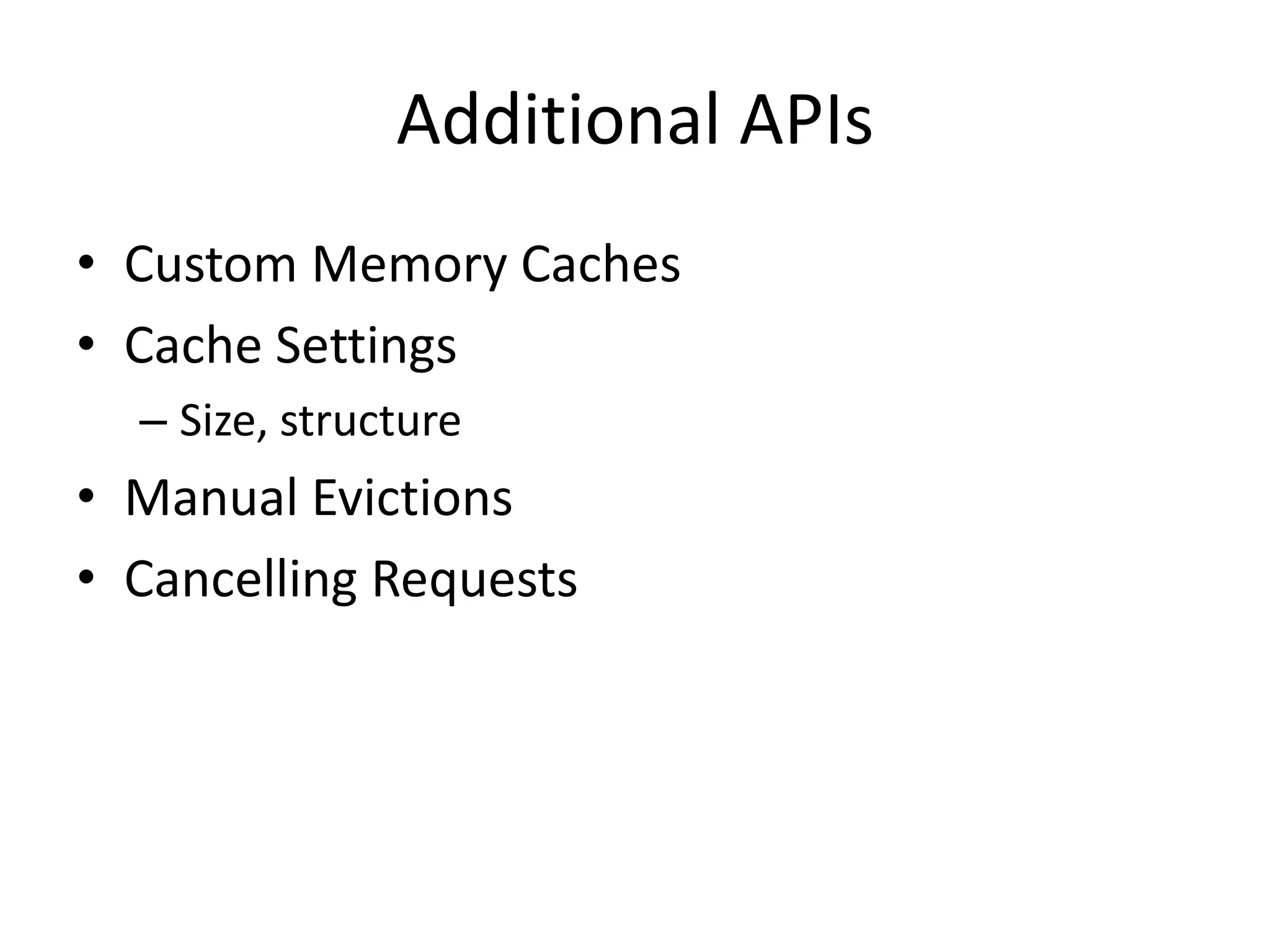 Additional APIs

• Custom Memory Caches
• Cache Settings
– Size, structure
• Manual Evictions
• Cancelling Requests